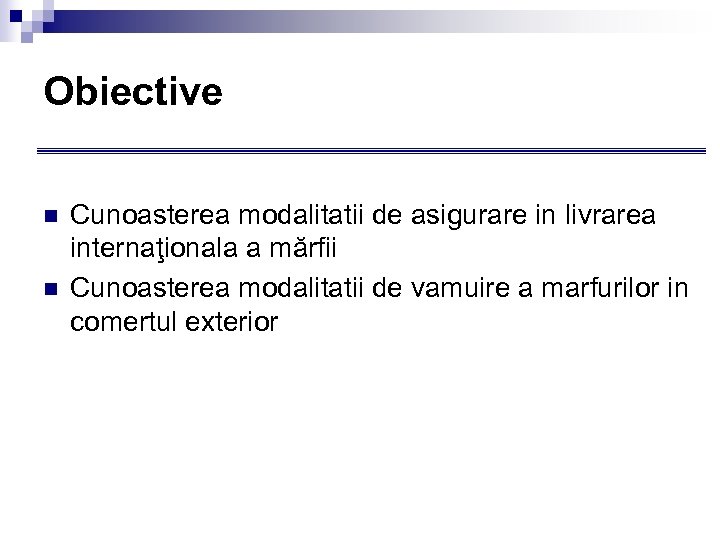 Obiective

- Cunoasterea modalitatii de asigurare in livrarea internaţionala a mărfii
- Cunoasterea modalitatii de vamuire a marfurilor in comertul exterior